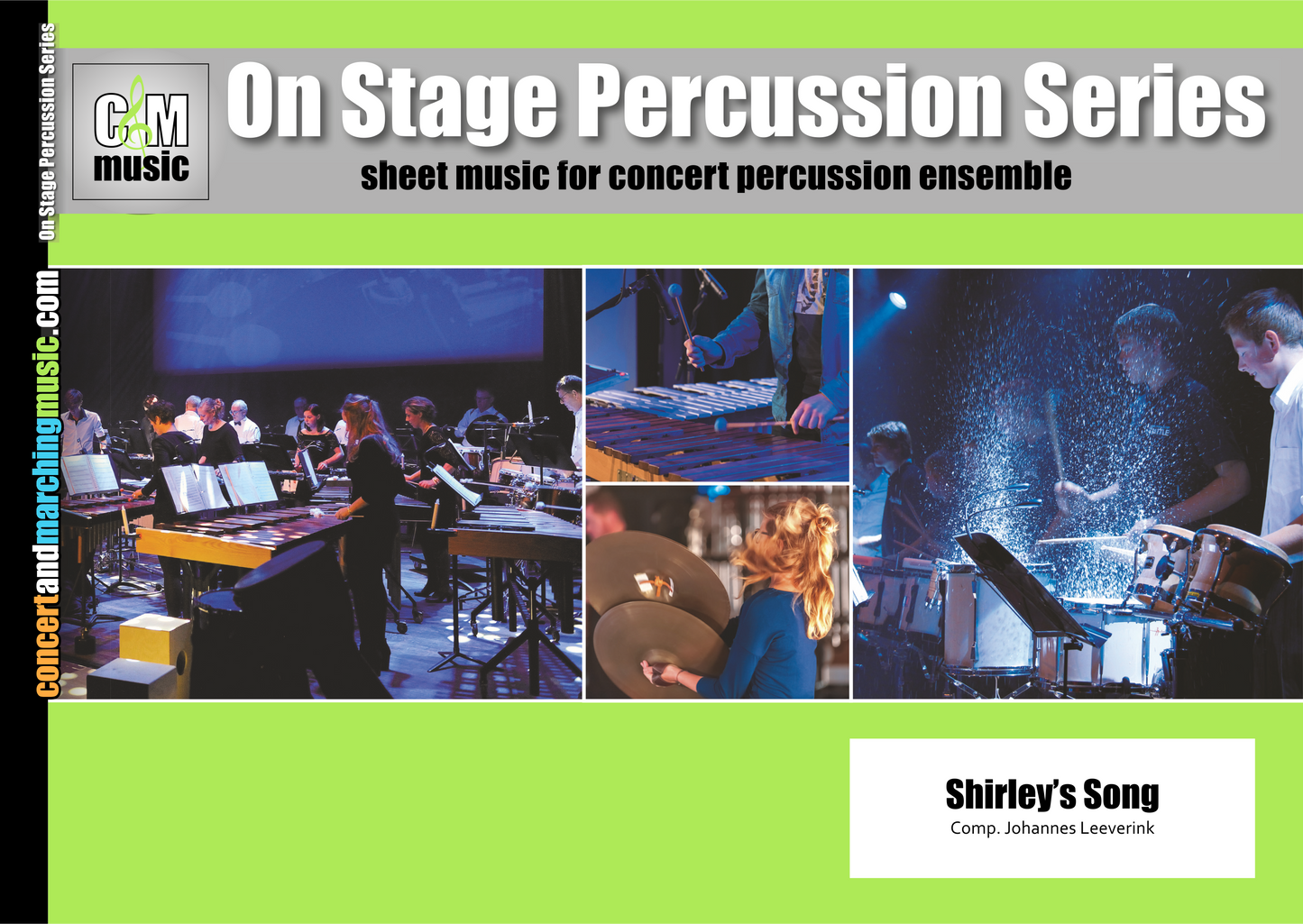 On Stage Percussion Series

concertandmarchingmusic.com

C&M music

On Stage Percussion Series

sheet music for concert percussion ensemble

Shirley's Song
Comp. Johannes Leeverink